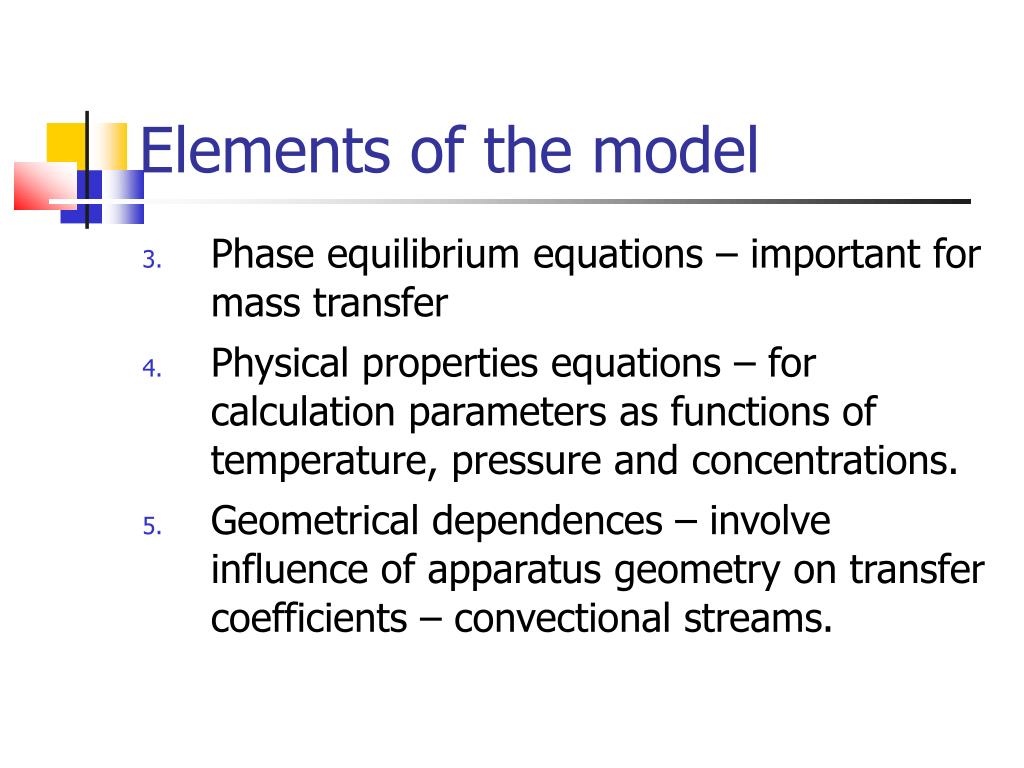 Elements of the model

3. Phase equilibrium equations – important for mass transfer
4. Physical properties equations – for calculation parameters as functions of temperature, pressure and concentrations.
5. Geometrical dependences – involve influence of apparatus geometry on transfer coefficients – convectional streams.